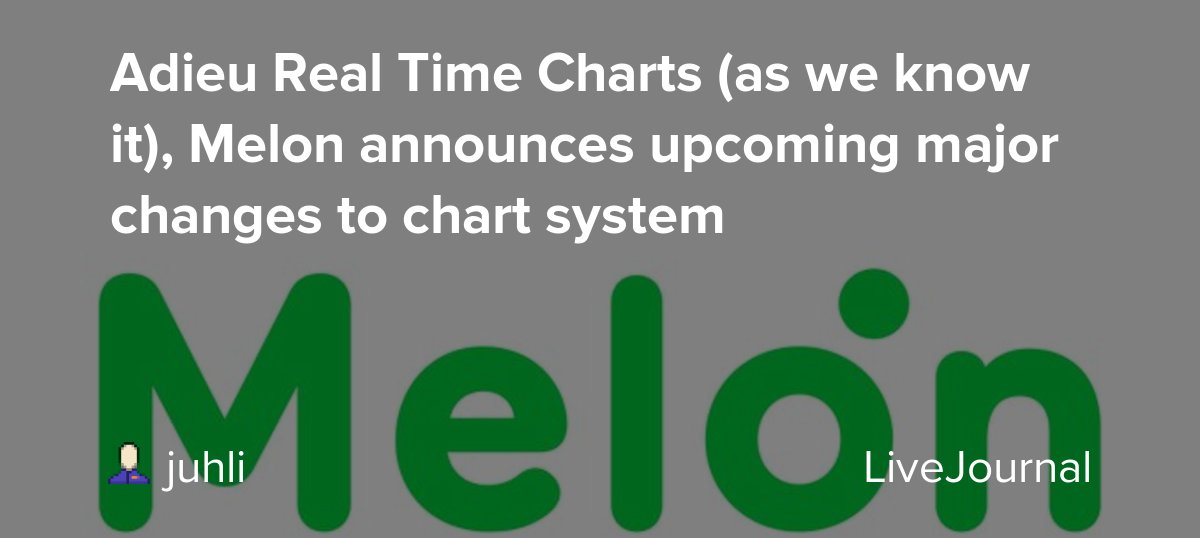 Adieu Real Time Charts (as we know it), Melon announces upcoming major changes to chart system

Melon

juhli

LiveJournal